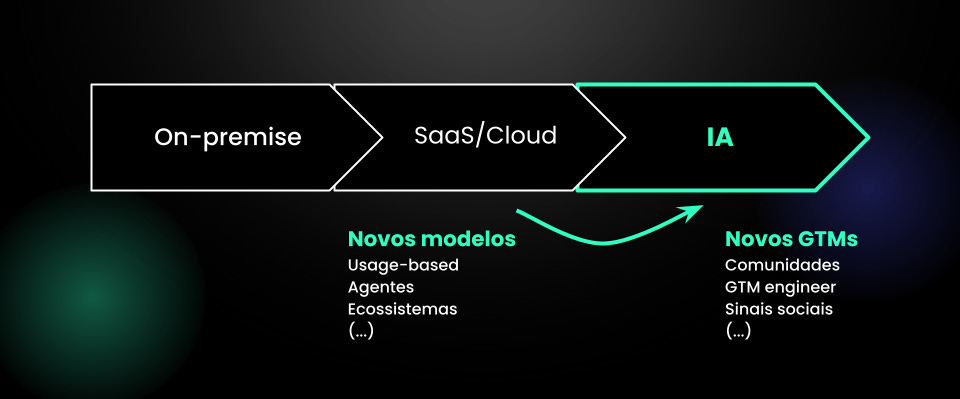 On-premise

SaaS/Cloud

IA

Novos modelos
Usage-based
Agentes
Ecossistemas
(...)

Novos GTMs
Comunidades
GTM engineer
Sinais sociais
(...)